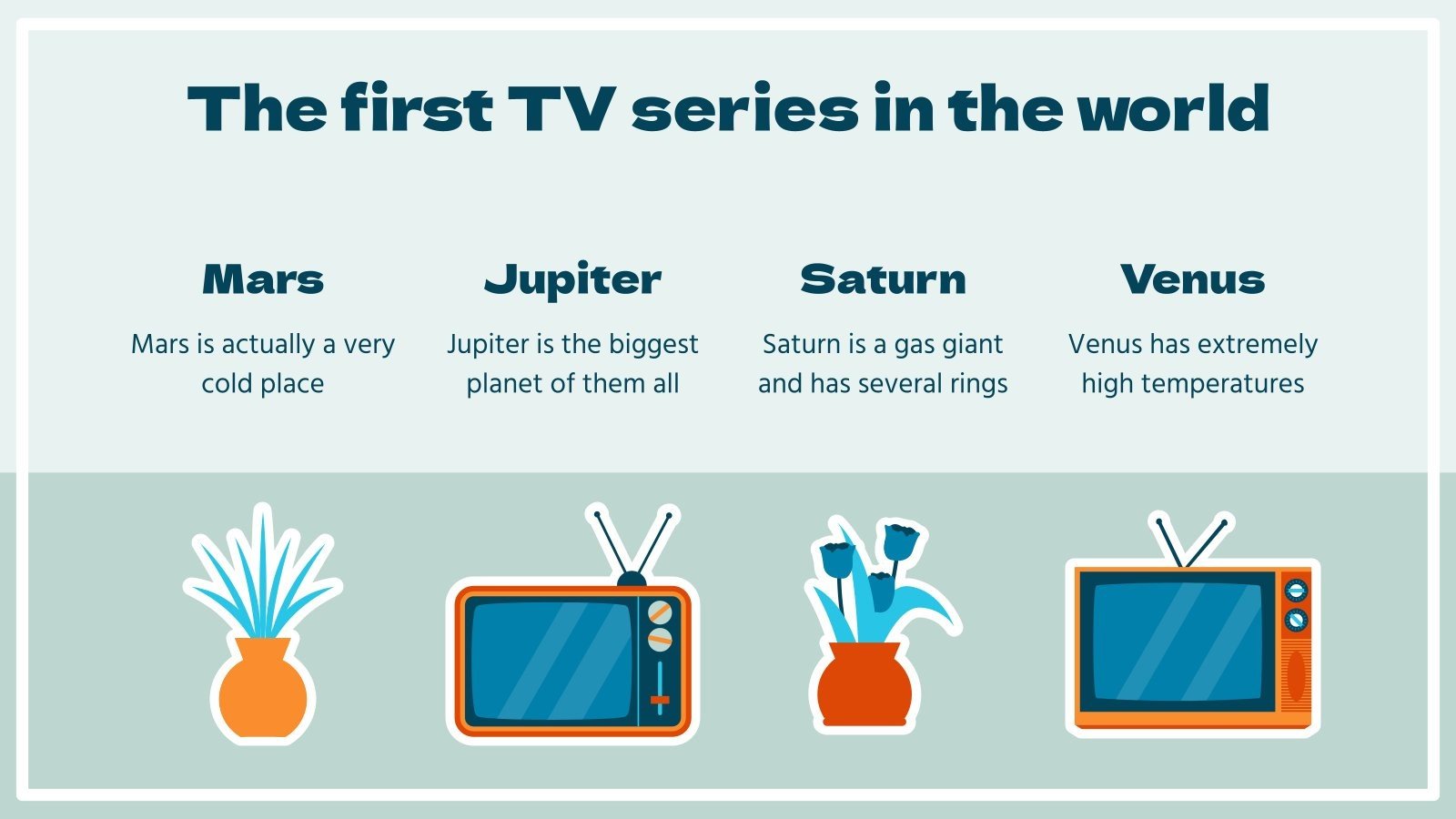 The first TV series in the world

Mars

Mars is actually a very cold place

Jupiter

Jupiter is the biggest planet of them all

Saturn

Saturn is a gas giant and has several rings

Venus

Venus has extremely high temperatures